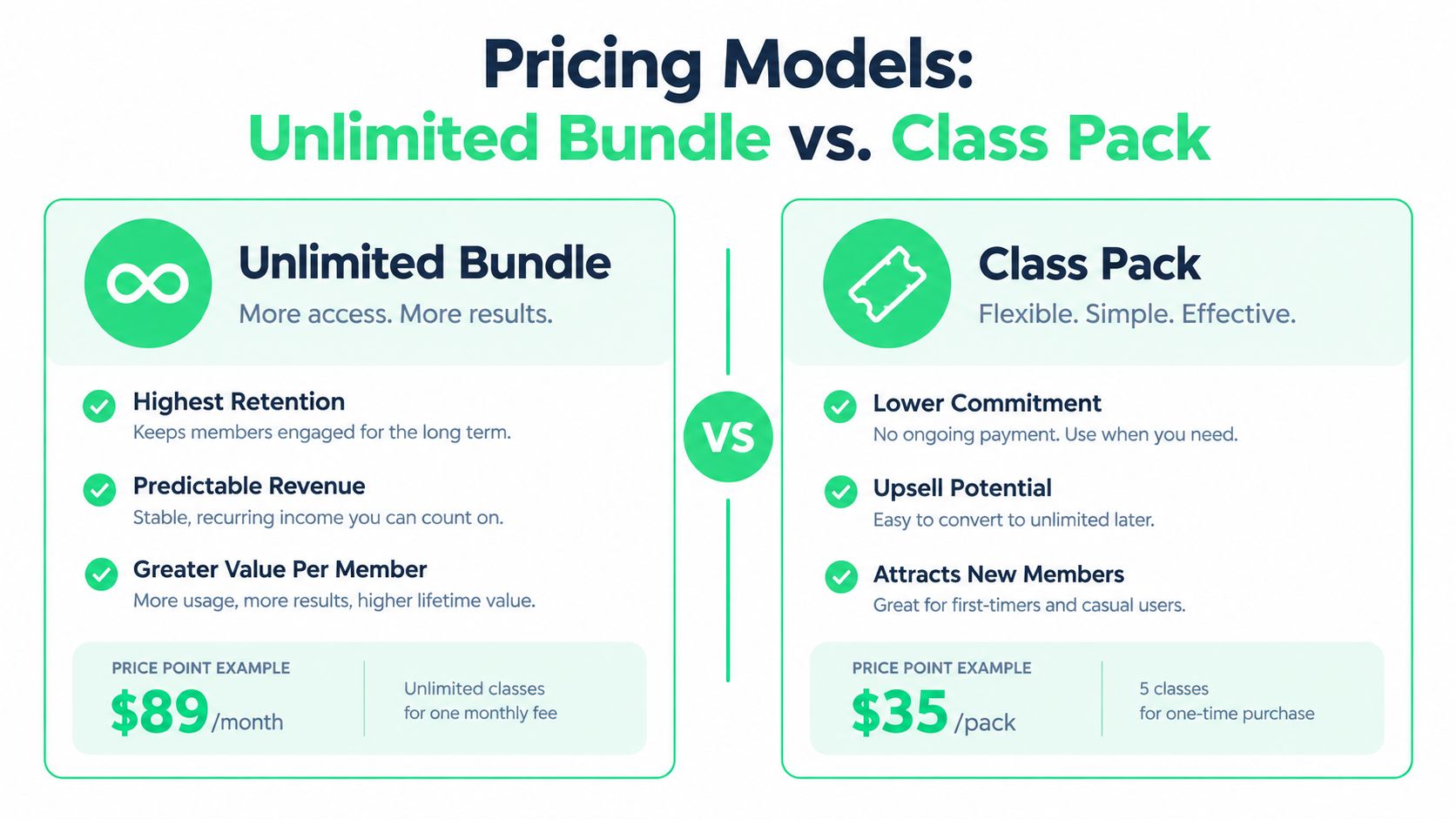 Pricing Models:
Unlimited Bundle vs. Class Pack

Unlimited Bundle
More access. More results.

Highest Retention
Keeps members engaged for the long term.

Predictable Revenue
Stable, recurring income you can count on.

Greater Value Per Member
More usage, more results, higher lifetime value.

PRICE POINT EXAMPLE
\$89 /month

Unlimited classes for one monthly fee

VS

Class Pack
Flexible. Simple. Effective.

Lower Commitment
No ongoing payment. Use when you need.

Upsell Potential
Easy to convert to unlimited later.

Attracts New Members
Great for first-timers and casual users.

PRICE POINT EXAMPLE
\$35 /pack

5 classes for one-time purchase